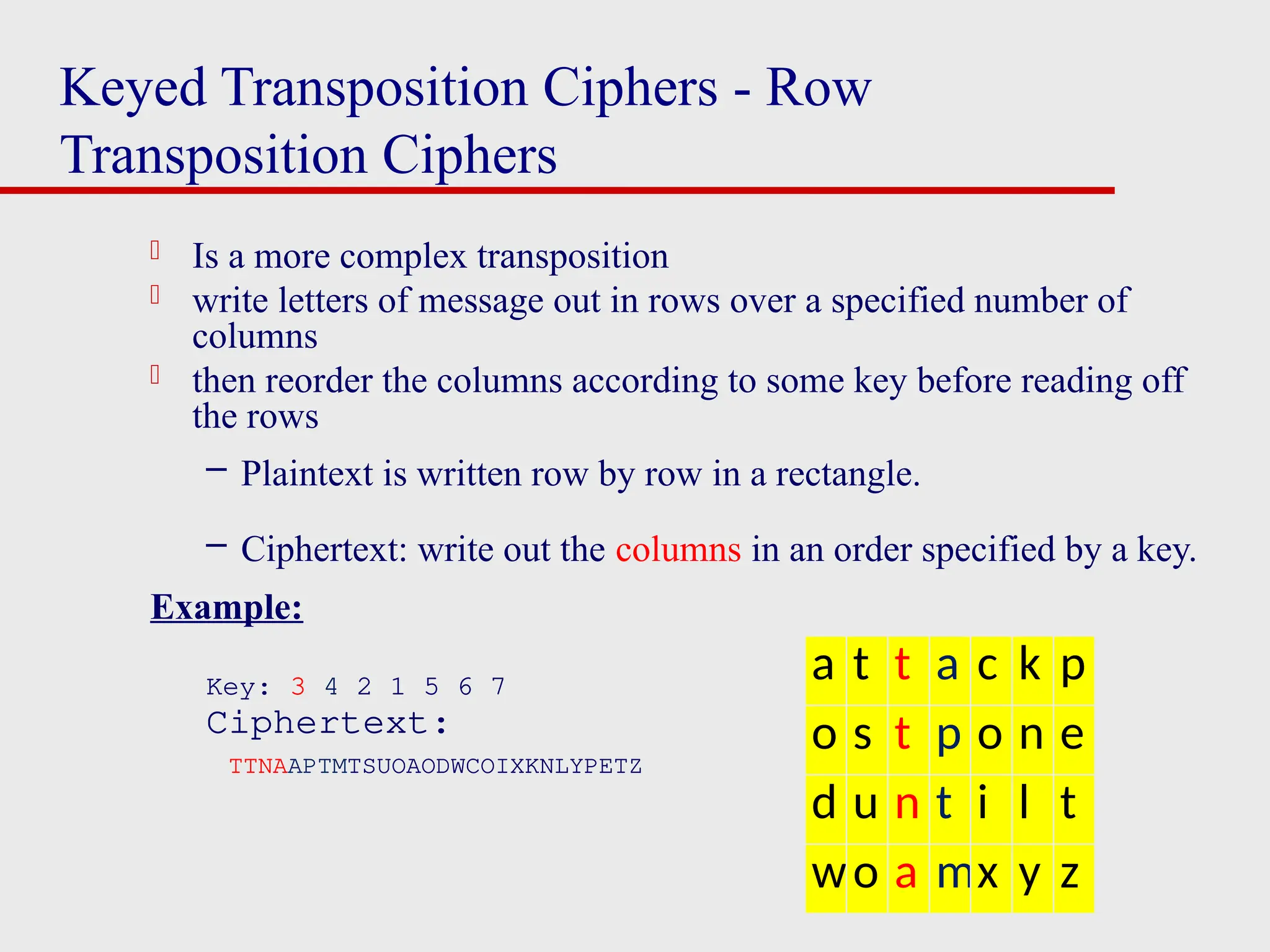 Keyed Transposition Ciphers - Row Transposition Ciphers

Is a more complex transposition

write letters of message out in rows over a specified number of columns

then reorder the columns according to some key before reading off the rows

– Plaintext is written row by row in a rectangle.

– Ciphertext: write out the columns in an order specified by a key.

Example:

Key: 3 4 2 1 5 6 7
Ciphertext:
TTNAAPTMTSUOAODWCOIXKNLYPETZ

| a | t | t | a | c | k | p |
|---|---|---|---|---|---|---|
| o | s | t | p | o | n | e |
| d | u | n | t | i | l | t |
| w | o | a | m | x | y | z |